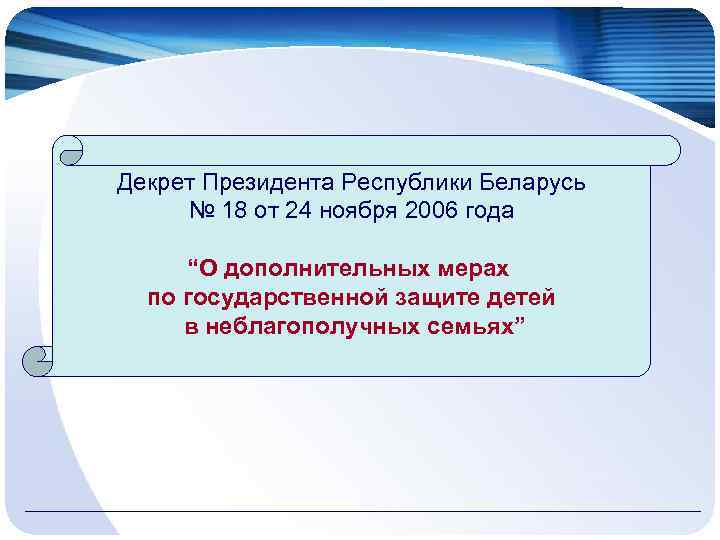 Декрет Президента Республики Беларусь
№ 18 от 24 ноября 2006 года

“О дополнительных мерах
по государственной защите детей
в неблагополучных семьях”